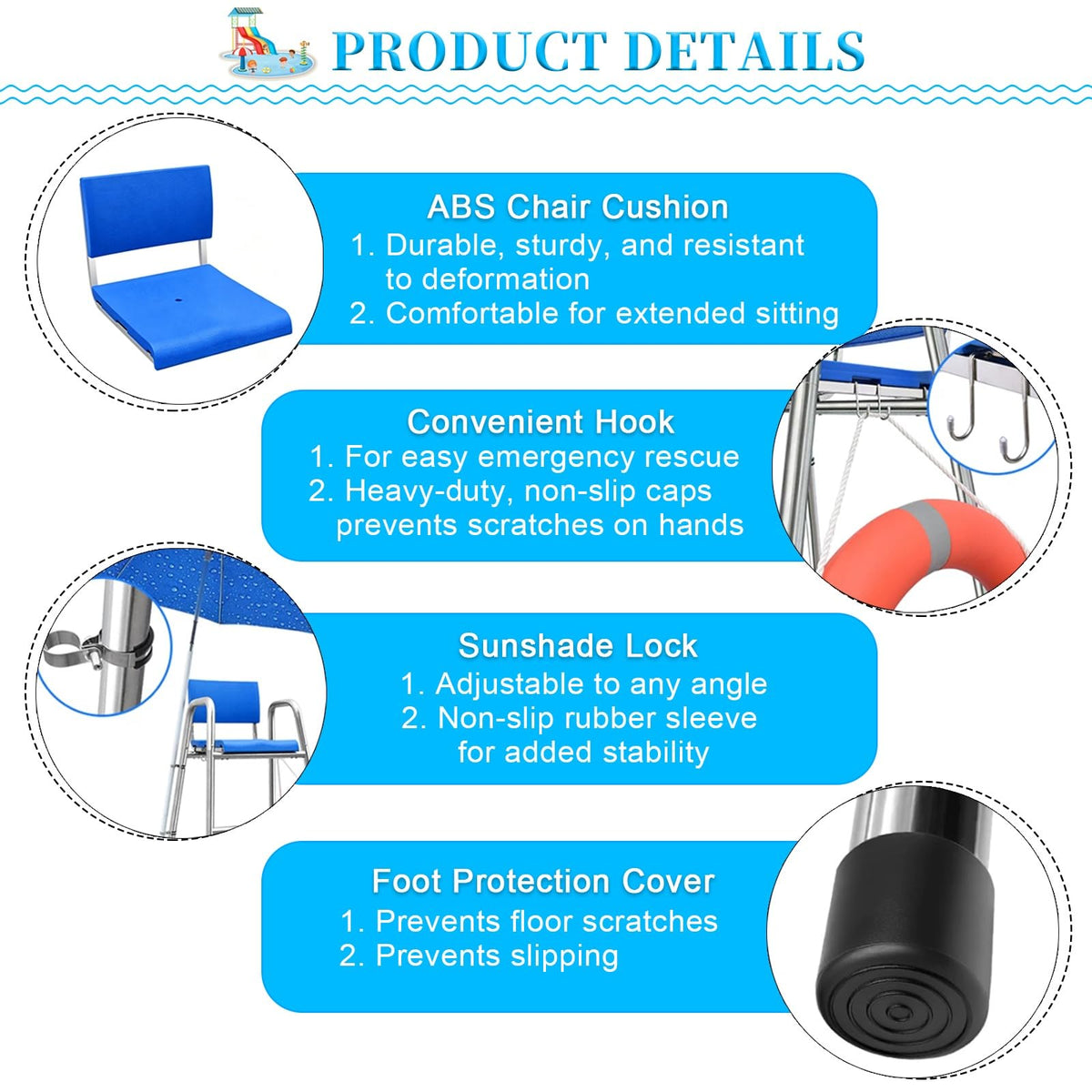 PRODUCT DETAILS

ABS Chair Cushion
1. Durable, sturdy, and resistant to deformation
2. Comfortable for extended sitting

Convenient Hook
1. For easy emergency rescue
2. Heavy-duty, non-slip caps prevents scratches on hands

Sunshade Lock
1. Adjustable to any angle
2. Non-slip rubber sleeve for added stability

Foot Protection Cover
1. Prevents floor scratches
2. Prevents slipping